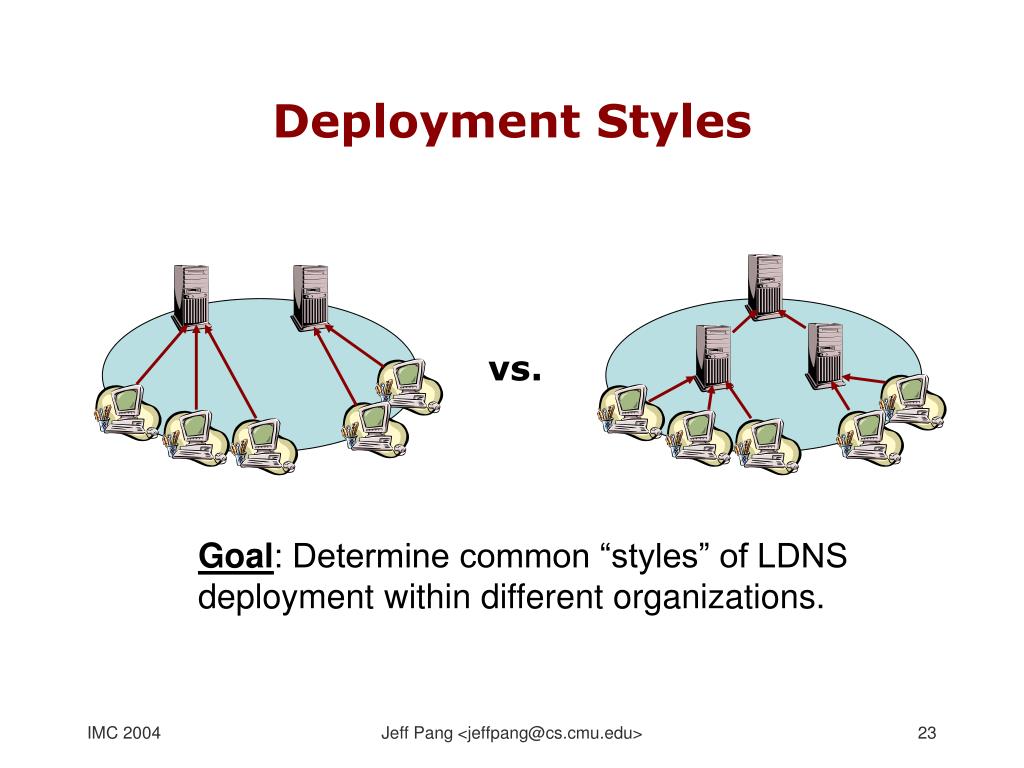 Deployment Styles

vs.

Goal: Determine common “styles” of LDNS deployment within different organizations.

IMC 2004

Jeff Pang <jeffpang@cs.cmu.edu>

23